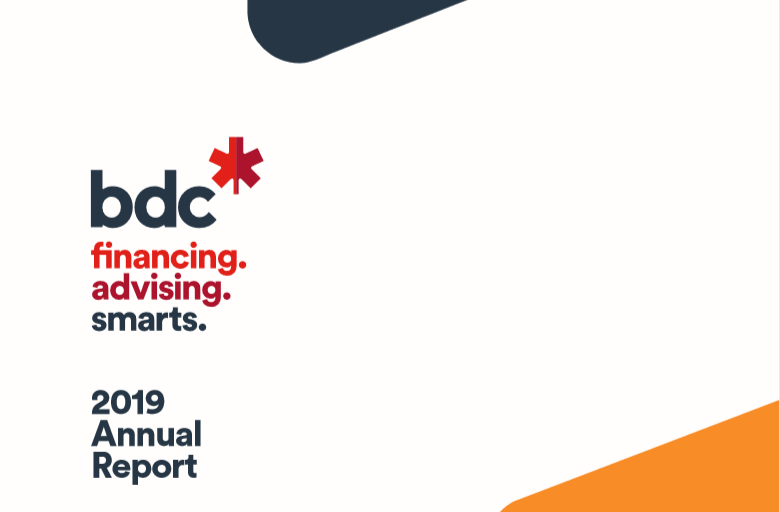 bdc

financing.
advising.
smarts.

2019
Annual
Report